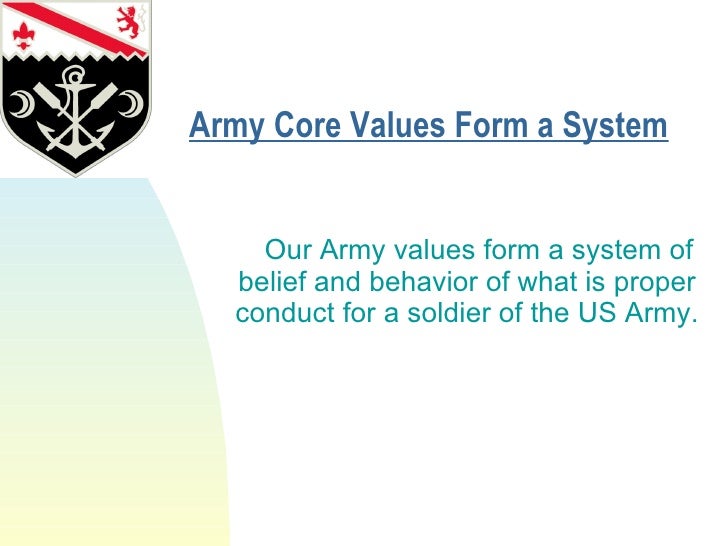 Army Core Values Form a System

Our Army values form a system of belief and behavior of what is proper conduct for a soldier of the US Army.